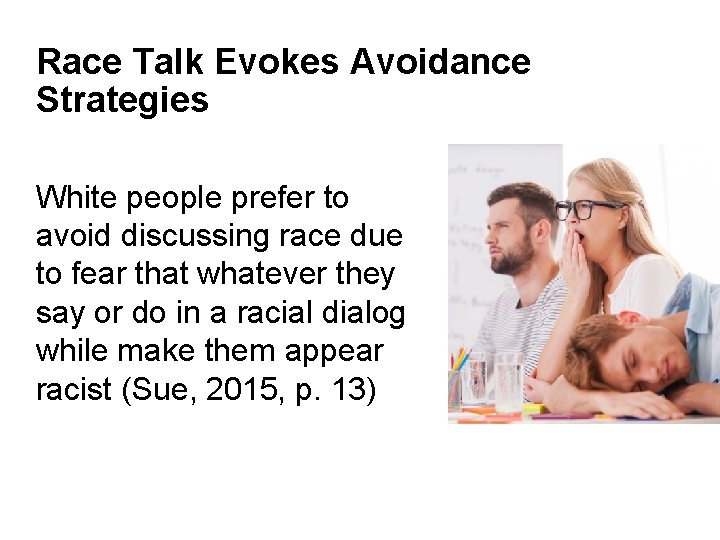 Race Talk Evokes Avoidance Strategies

White people prefer to avoid discussing race due to fear that whatever they say or do in a racial dialog while make them appear racist (Sue, 2015, p. 13)